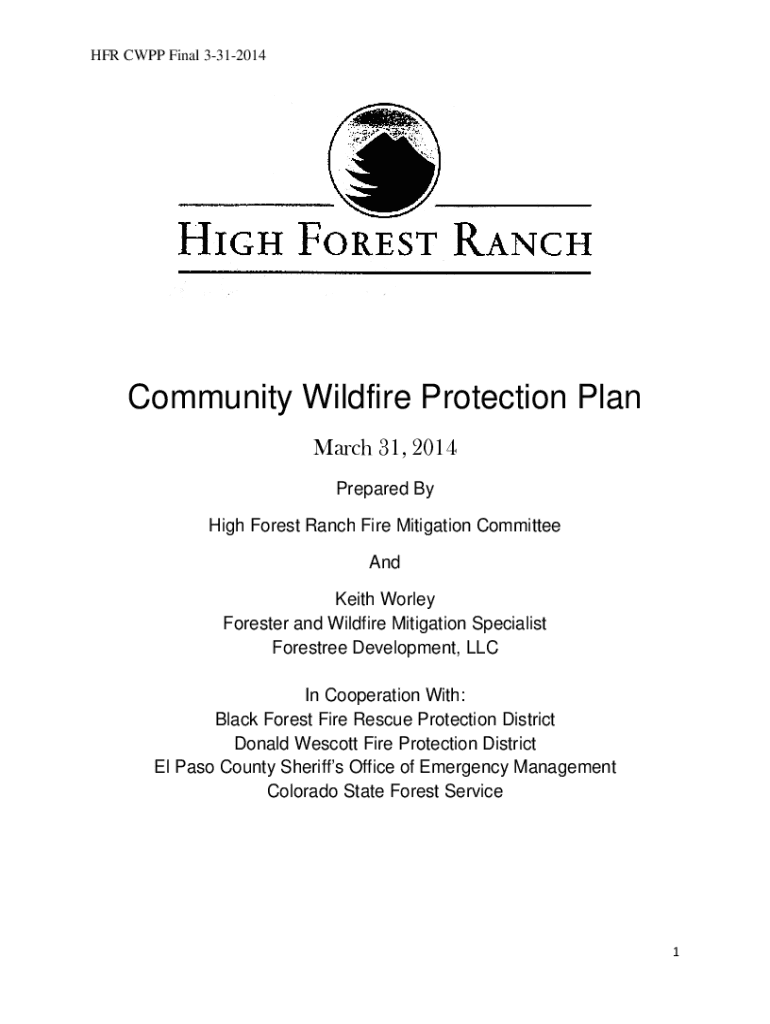 HFR CWPP Final 3-31-2014

HIGH FOREST RANCH

Community Wildfire Protection Plan

March 31, 2014

Prepared By

High Forest Ranch Fire Mitigation Committee

And

Keith Worley
Forester and Wildfire Mitigation Specialist
Forestree Development, LLC

In Cooperation With:
Black Forest Fire Rescue Protection District
Donald Wescott Fire Protection District
El Paso County Sheriff's Office of Emergency Management
Colorado State Forest Service

1